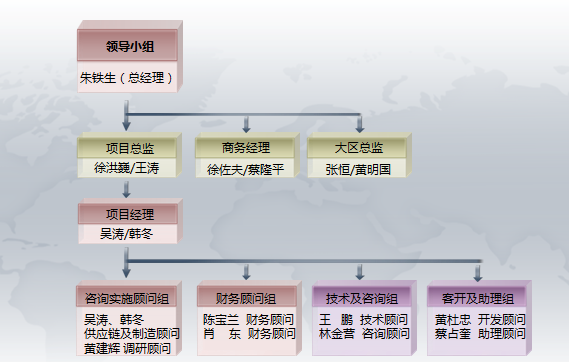 领导小组
朱铁生（总经理）

项目总监
徐洪巍/王涛

商务经理
徐佐夫/蔡隆平

大区总监
张恒/黄明国

项目经理
吴涛/韩冬

咨询实施顾问组
吴涛、韩冬
供应链及制造顾问
黄建辉 调研顾问

财务顾问组
陈宝兰 财务顾问
肖 东 财务顾问

技术及咨询组
王 鹏 技术顾问
林金营 咨询顾问

客开及助理组
黄杜忠 开发顾问
蔡占奎 助理顾问